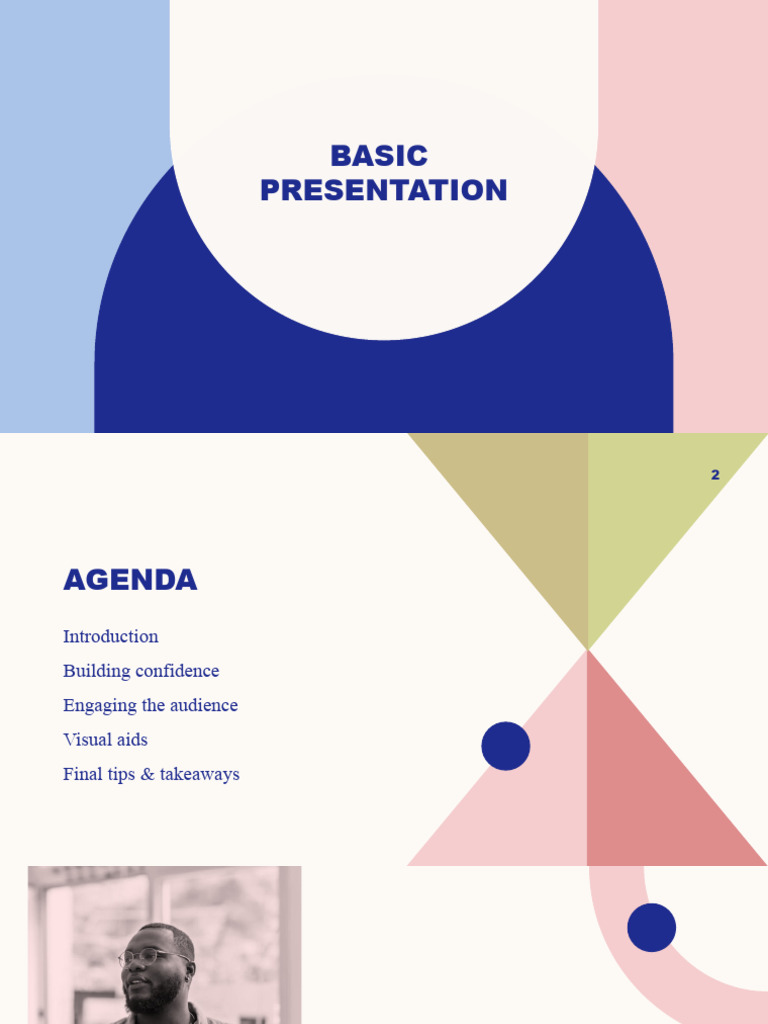 BASIC PRESENTATION

2

AGENDA

Introduction

Building confidence

Engaging the audience

Visual aids

Final tips & takeaways